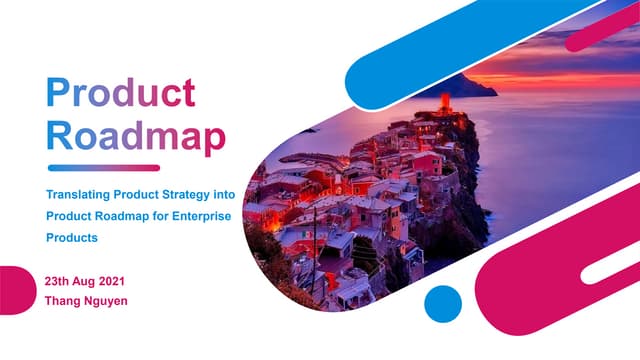 Product Roadmap

Translating Product Strategy into Product Roadmap for Enterprise Products

23th Aug 2021
Thang Nguyen